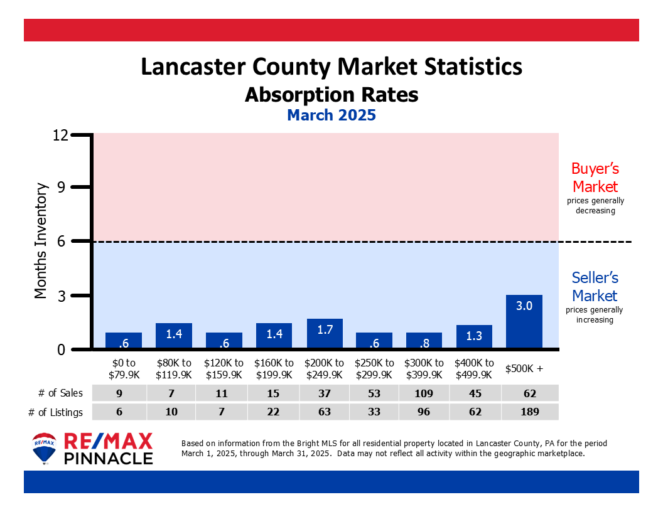 Lancaster County Market Statistics
Absorption Rates
March 2025

Months Inventory

12
9
6
3
0

Buyer's Market
prices generally decreasing

Seller's Market
prices generally increasing

.6
1.4
.6
1.4
1.7
.6
.8
1.3
3.0

| | \$0 to \$79.9K | \$80K to \$119.9K | \$120K to \$159.9K | \$160K to \$199.9K | \$200K to \$249.9K | \$250K to \$299.9K | \$300K to \$399.9K | \$400K to \$499.9K | \$500K + |
|---|---|---|---|---|---|---|---|---|---|
| # of Sales | 9 | 7 | 11 | 15 | 37 | 53 | 109 | 45 | 62 |
| # of Listings | 6 | 10 | 7 | 22 | 63 | 33 | 96 | 62 | 189 |

RE/MAX
RE/MAX PINNACLE

Based on information from the Bright MLS for all residential property located in Lancaster County, PA for the period March 1, 2025, through March 31, 2025. Data may not reflect all activity within the geographic marketplace.